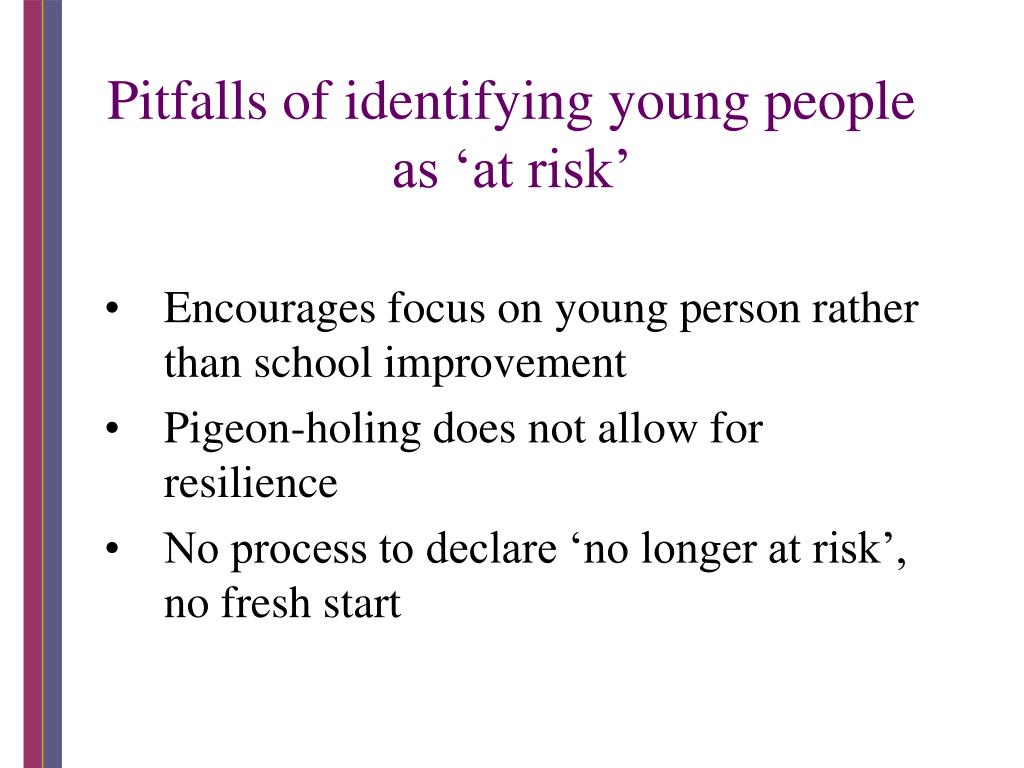 Pitfalls of identifying young people as ‘at risk’

• Encourages focus on young person rather than school improvement
• Pigeon-holing does not allow for resilience
• No process to declare ‘no longer at risk’, no fresh start